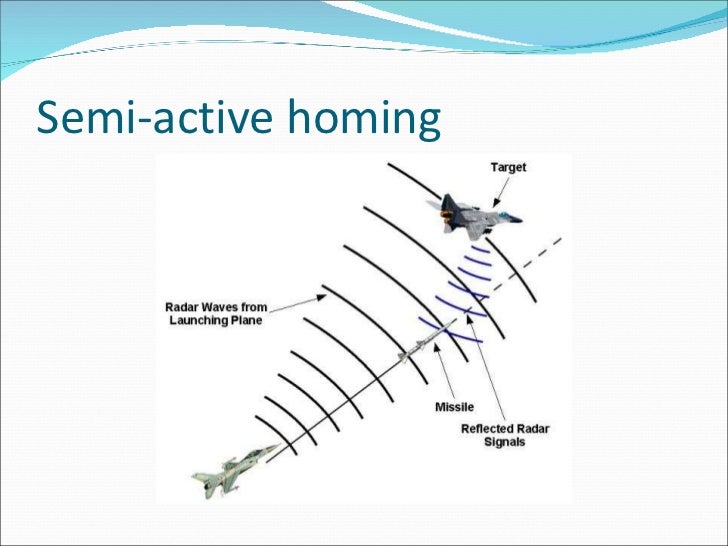 Semi-active homing

Target

Radar Waves from Launching Plane

Missile

Reflected Radar Signals